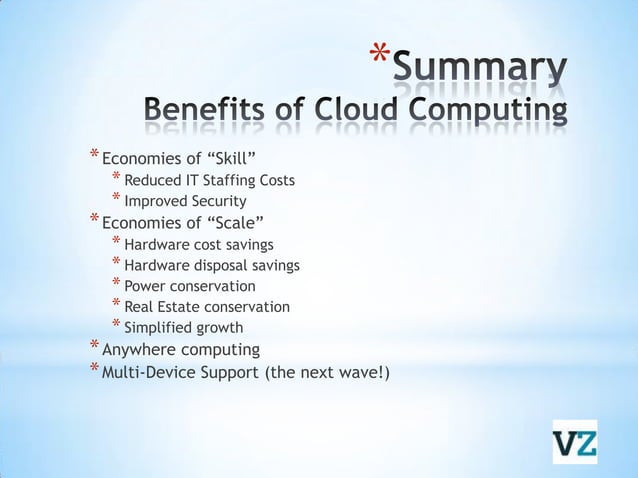 *Summary
Benefits of Cloud Computing

* Economies of “Skill”
  * Reduced IT Staffing Costs
  * Improved Security
* Economies of “Scale”
  * Hardware cost savings
  * Hardware disposal savings
  * Power conservation
  * Real Estate conservation
  * Simplified growth
* Anywhere computing
* Multi-Device Support (the next wave!)

VZ